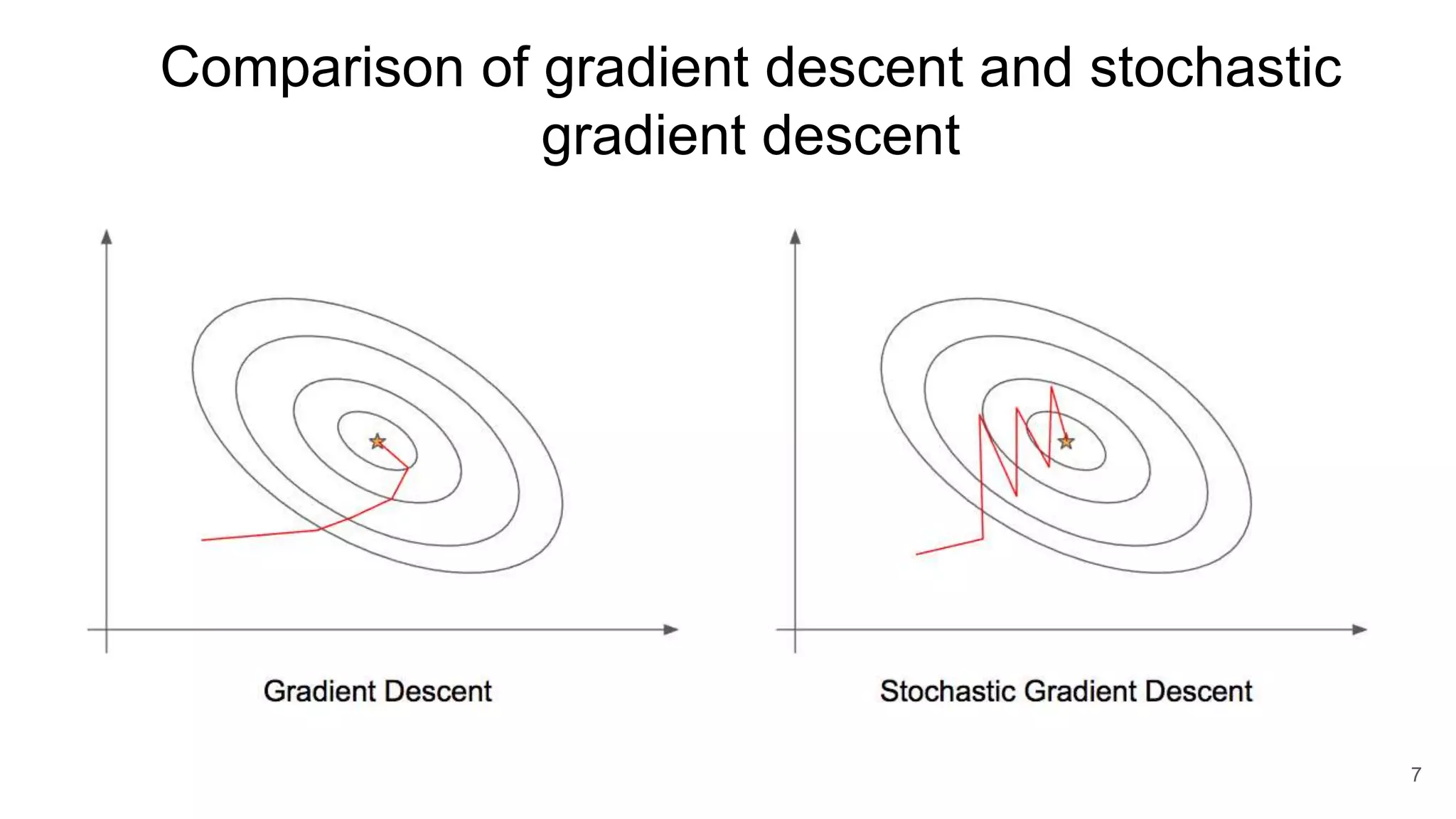 Comparison of gradient descent and stochastic gradient descent

Gradient Descent

Stochastic Gradient Descent

7